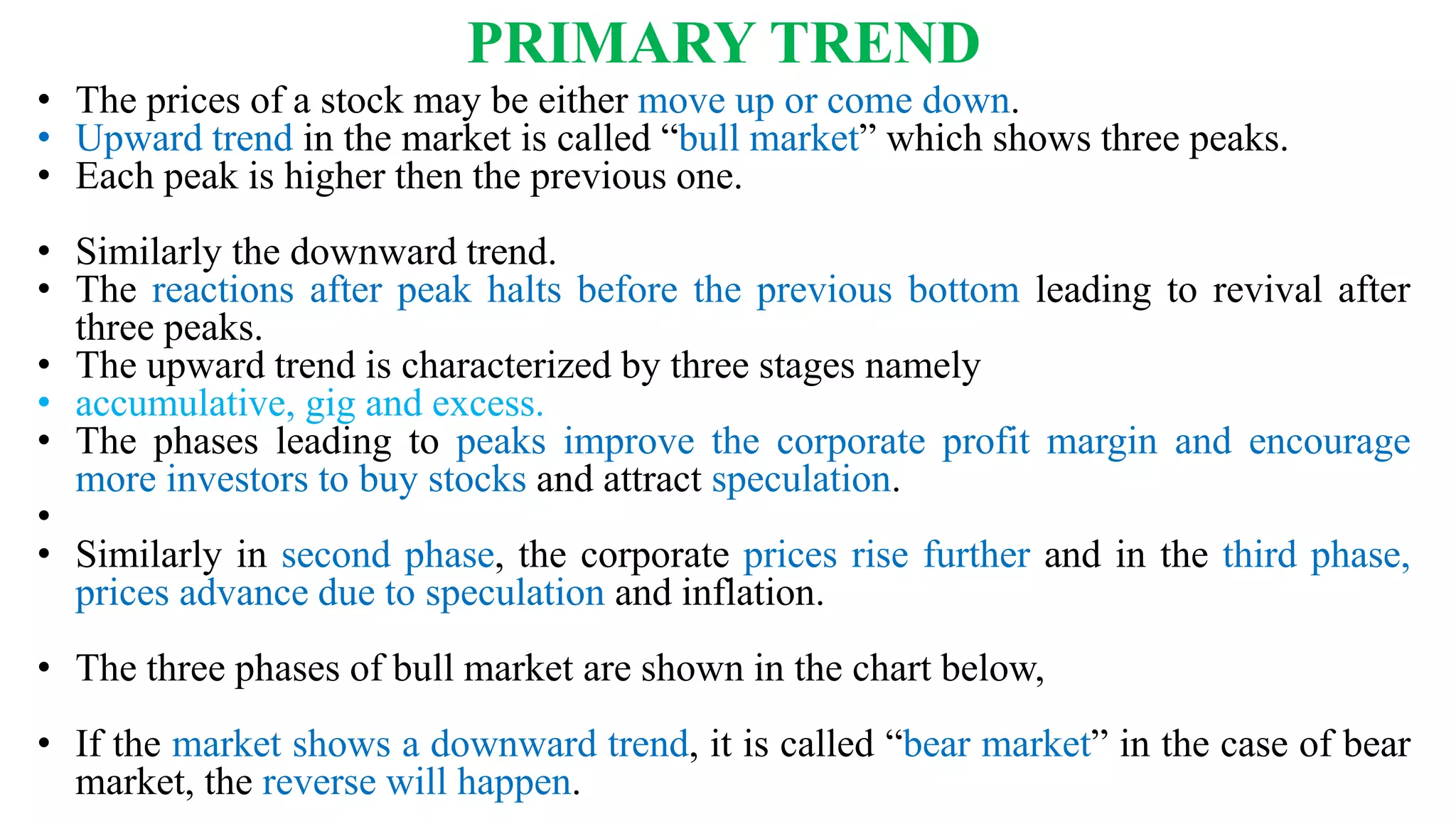 PRIMARY TREND

• The prices of a stock may be either move up or come down.
• Upward trend in the market is called “bull market” which shows three peaks.
• Each peak is higher then the previous one.

• Similarly the downward trend.
• The reactions after peak halts before the previous bottom leading to revival after three peaks.
• The upward trend is characterized by three stages namely
• accumulative, gig and excess.
• The phases leading to peaks improve the corporate profit margin and encourage more investors to buy stocks and attract speculation.
•
• Similarly in second phase, the corporate prices rise further and in the third phase, prices advance due to speculation and inflation.

• The three phases of bull market are shown in the chart below,

• If the market shows a downward trend, it is called “bear market” in the case of bear market, the reverse will happen.